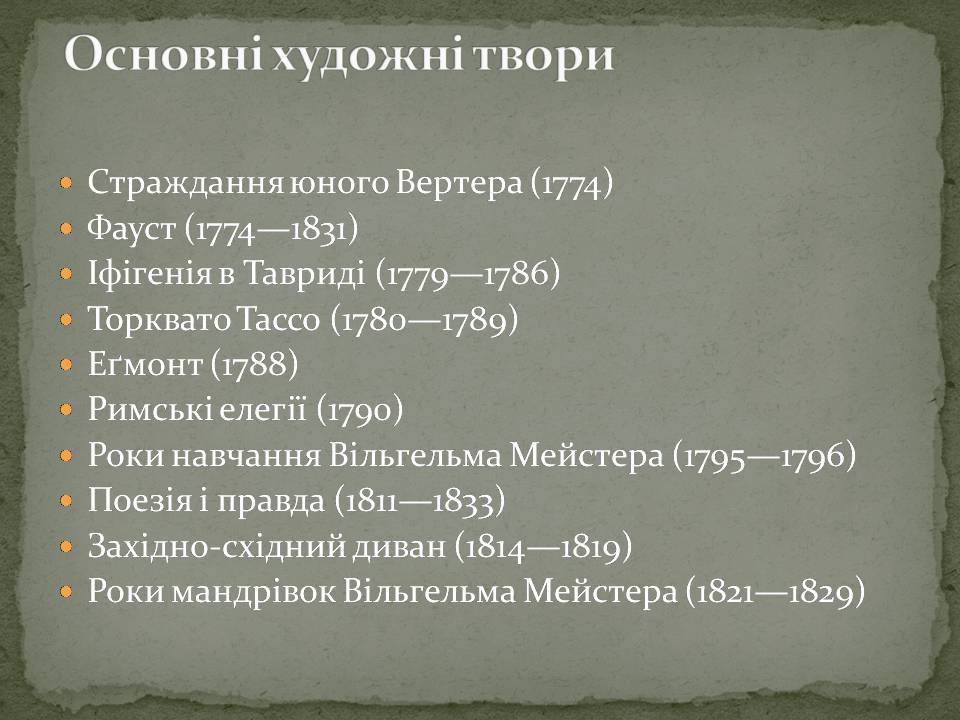 Основні художні твори

- Страждання юного Вертера (1774)
- Фауст (1774—1831)
- Іфігенія в Тавриді (1779—1786)
- Торквато Тассо (1780—1789)
- Еґмонт (1788)
- Римські елегії (1790)
- Роки навчання Вільгельма Мейстера (1795—1796)
- Поезія і правда (1811—1833)
- Західно-східний диван (1814—1819)
- Роки мандрівок Вільгельма Мейстера (1821—1829)